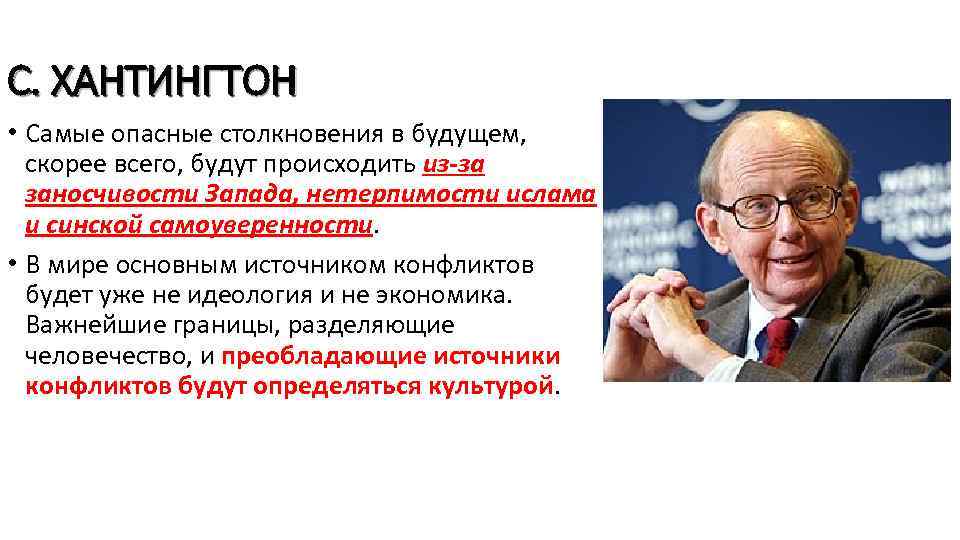 С. ХАНТИНГТОН

• Самые опасные столкновения в будущем, скорее всего, будут происходить из-за заносчивости Запада, нетерпимости ислама и синской самоуверенности.

• В мире основным источником конфликтов будет уже не идеология и не экономика. Важнейшие границы, разделяющие человечество, и преобладающие источники конфликтов будут определяться культурой.

WORLD ECONOMIC FORUM